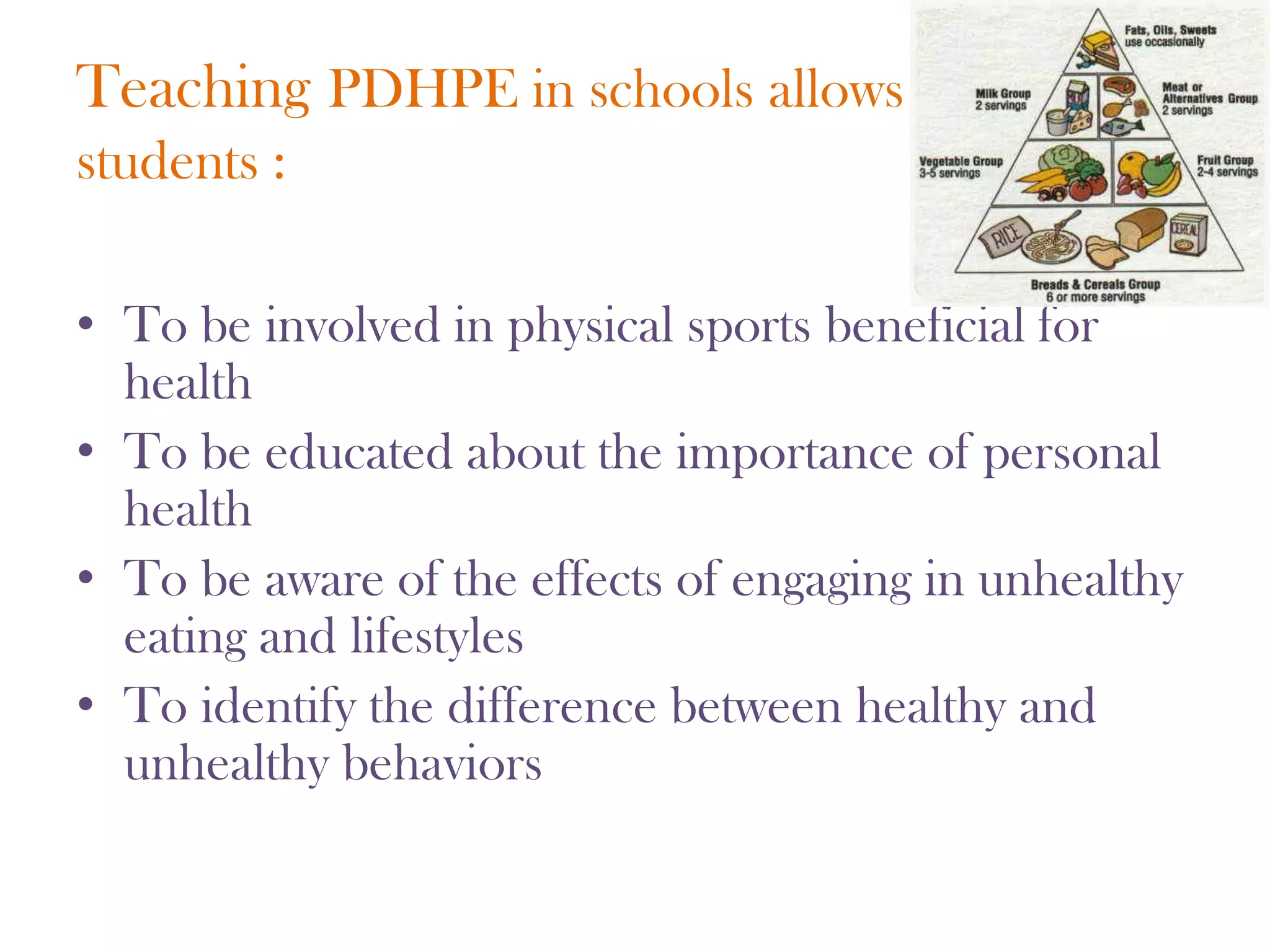 Teaching PDHPE in schools allows students :

Fats, Oils, Sweets
use occasionally

Milk Group
2 servings

Meat or
Alternatives Group
2 servings

Vegetable Group
3-5 servings

Fruit Group
2-4 servings

RICE

CEREAL

Breads & Cereals Group
6 or more servings

• To be involved in physical sports beneficial for health
• To be educated about the importance of personal health
• To be aware of the effects of engaging in unhealthy eating and lifestyles
• To identify the difference between healthy and unhealthy behaviors